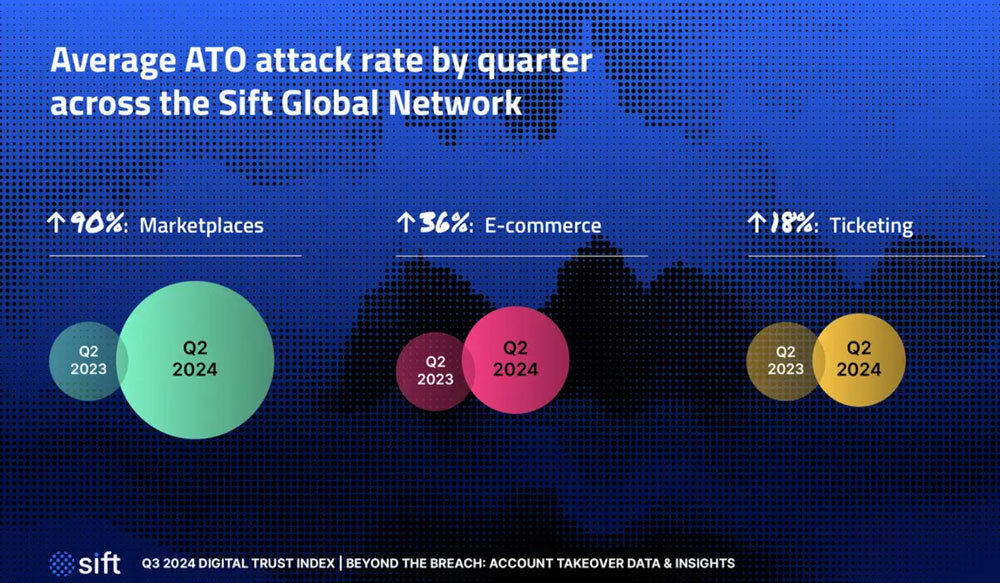 Average ATO attack rate by quarter across the Sift Global Network

↑90%: Marketplaces

Q2 2023

Q2 2024

↑36%: E-commerce

Q2 2023

Q2 2024

↑18%: Ticketing

Q2 2023

Q2 2024

sift

Q3 2024 DIGITAL TRUST INDEX | BEYOND THE BREACH: ACCOUNT TAKEOVER DATA & INSIGHTS